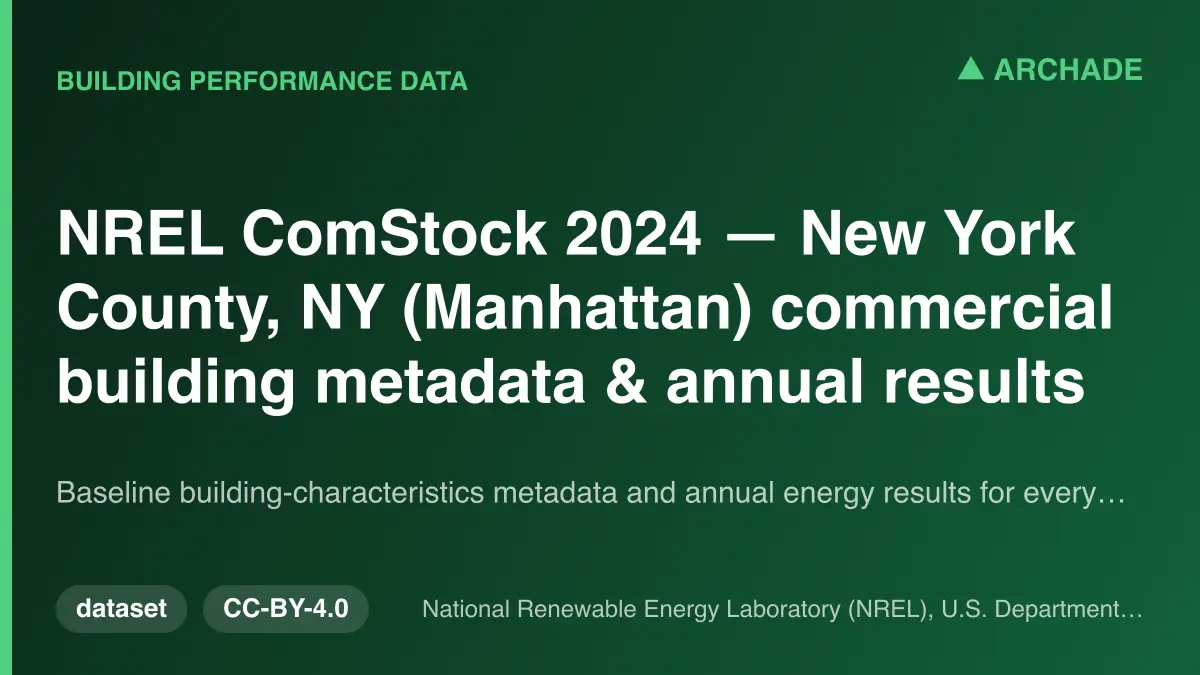 BUILDING PERFORMANCE DATA

ARCHADE

NREL ComStock 2024 — New York County, NY (Manhattan) commercial building metadata & annual results

Baseline building-characteristics metadata and annual energy results for every…

dataset

CC-BY-4.0

National Renewable Energy Laboratory (NREL), U.S. Department…